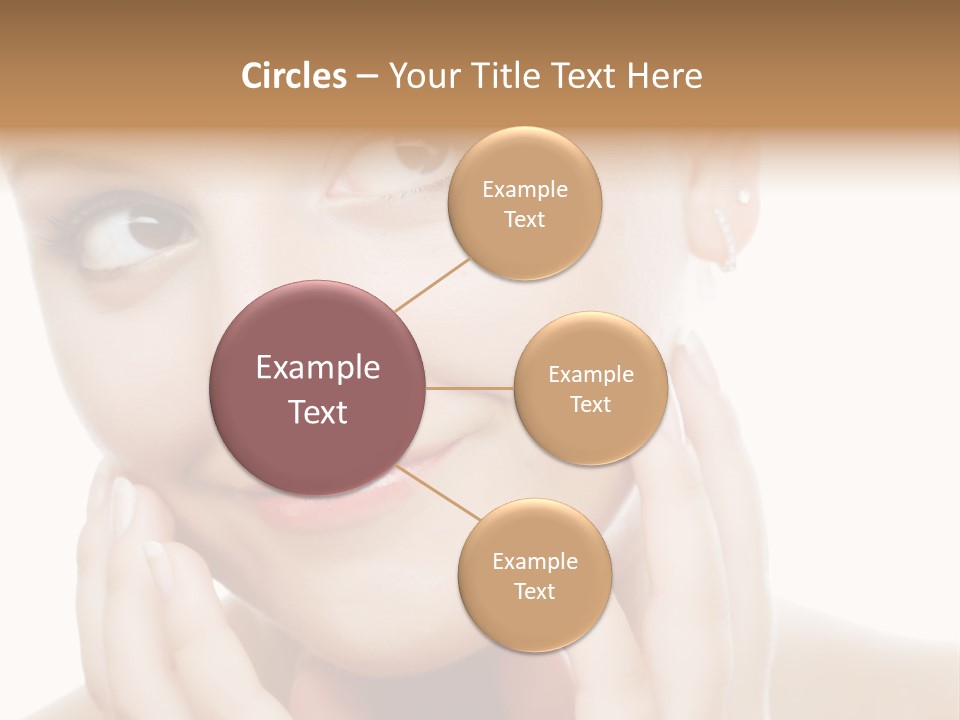 Circles – Your Title Text Here

Example Text

Example Text

Example Text

Example Text